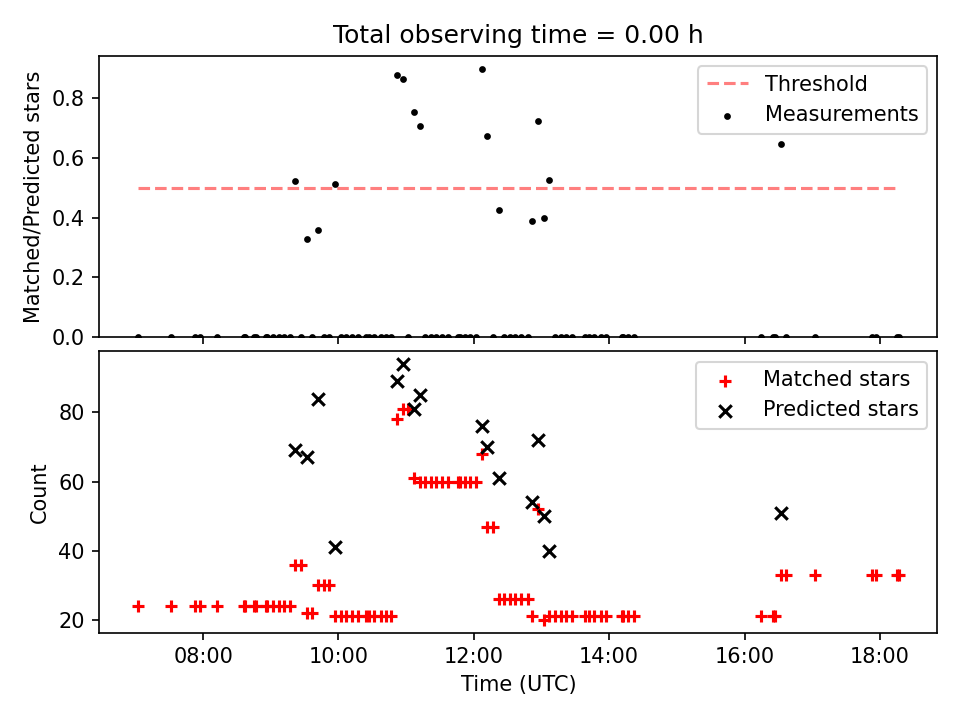 Total observing time = 0.00 h

Matched/Predicted stars

0.8
0.6
0.4
0.2
0.0

Threshold
Measurements

Count

80
60
40
20

Matched stars
Predicted stars

08:00
10:00
12:00
14:00
16:00
18:00

Time (UTC)